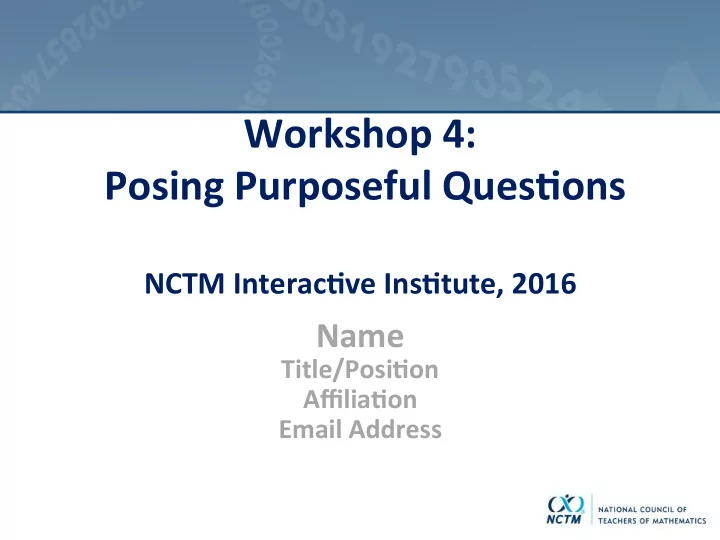 Workshop 4:
Posing Purposeful Questions

NCTM Interactive Institute, 2016

Name
Title/Position
Affiliation
Email Address

NCTM
NATIONAL COUNCIL OF TEACHERS OF MATHEMATICS